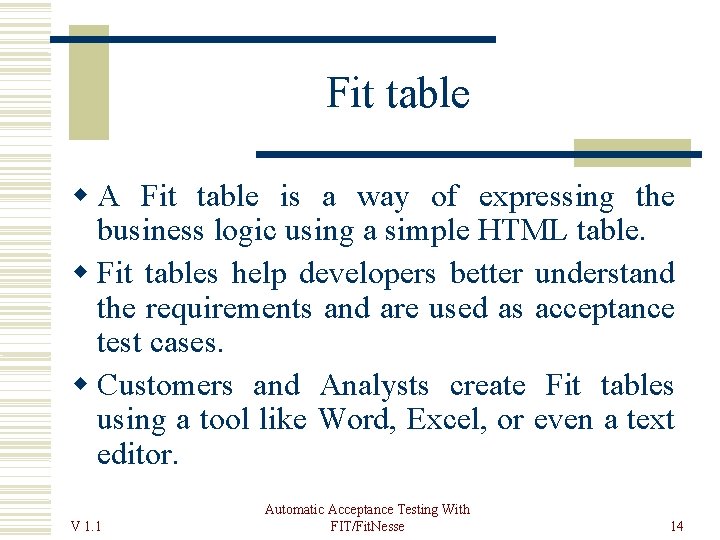 Fit table

◆ A Fit table is a way of expressing the business logic using a simple HTML table.

◆ Fit tables help developers better understand the requirements and are used as acceptance test cases.

◆ Customers and Analysts create Fit tables using a tool like Word, Excel, or even a text editor.

V 1.1

Automatic Acceptance Testing With FIT/FitNesse

14